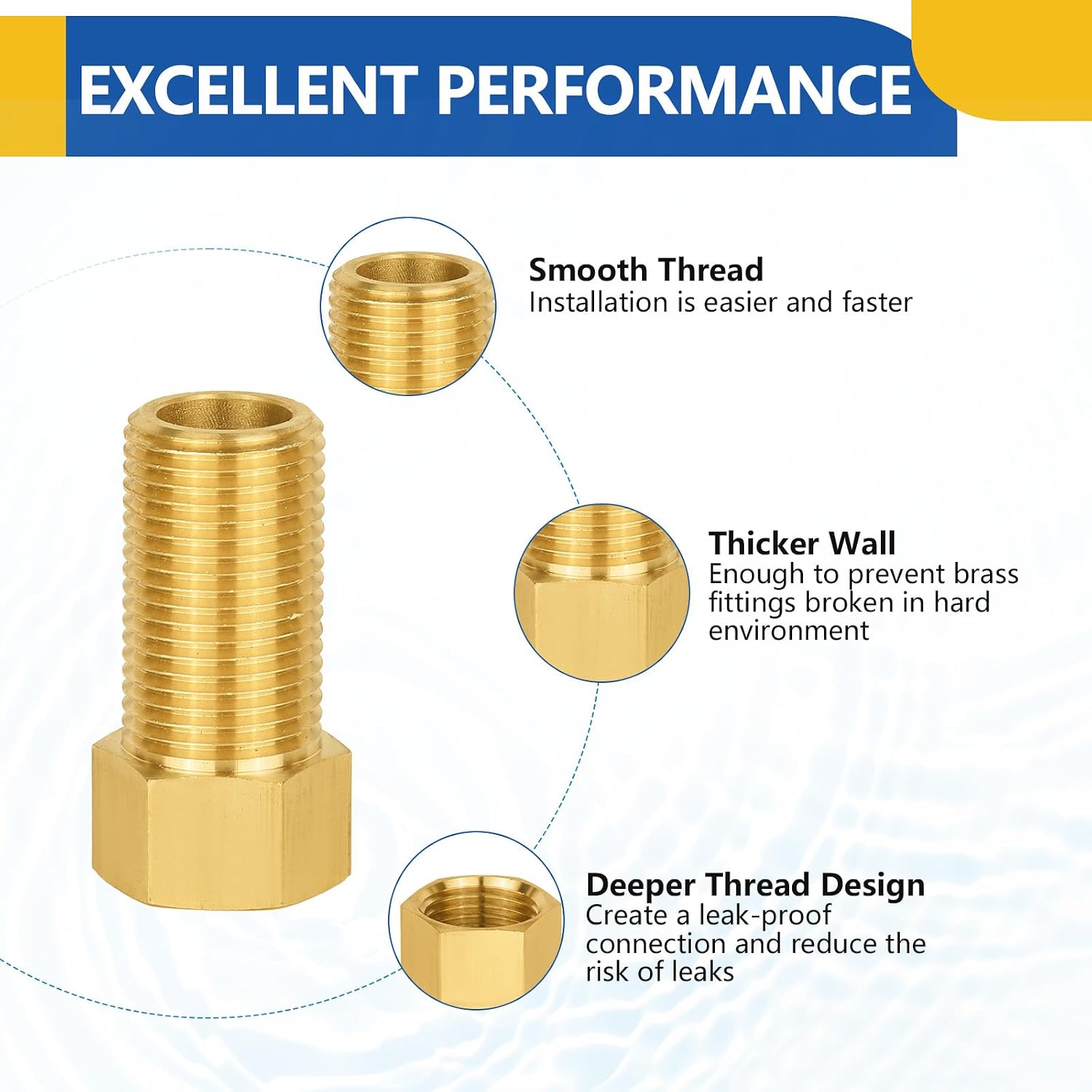 EXCELLENT PERFORMANCE

Smooth Thread
Installation is easier and faster

Thicker Wall
Enough to prevent brass fittings broken in hard environment

Deeper Thread Design
Create a leak-proof connection and reduce the risk of leaks